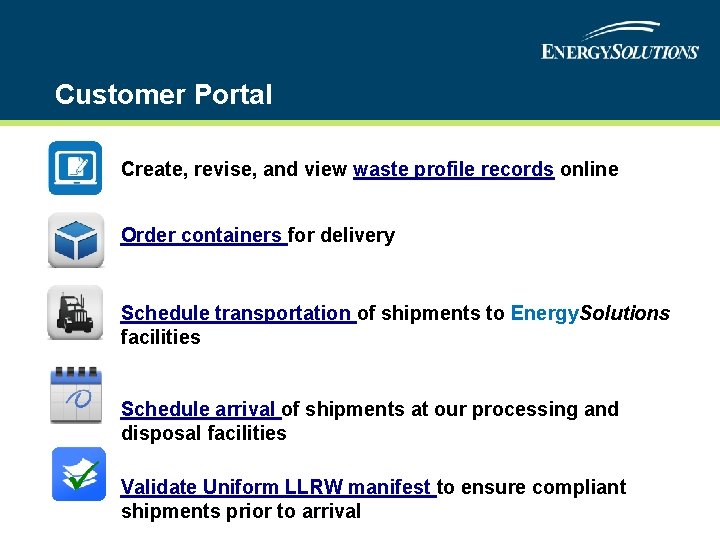 ENERGYSOLUTIONS

Customer Portal

Create, revise, and view waste profile records online

Order containers for delivery

Schedule transportation of shipments to EnergySolutions facilities

Schedule arrival of shipments at our processing and disposal facilities

Validate Uniform LLRW manifest to ensure compliant shipments prior to arrival